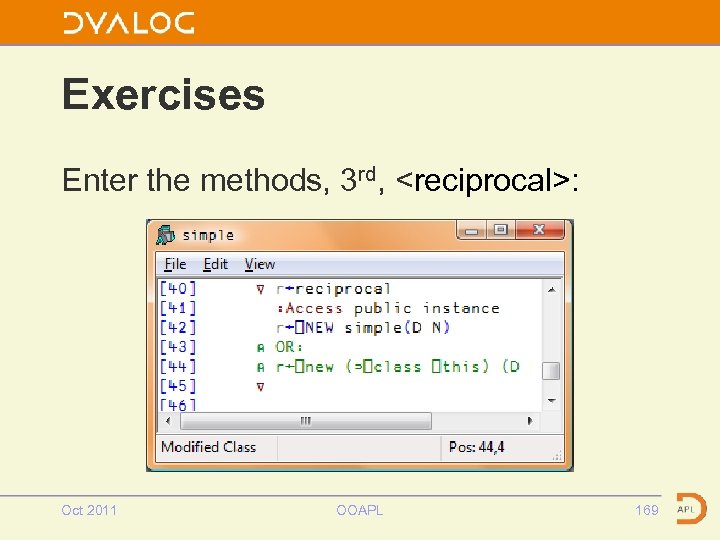 DYALOG

Exercises

Enter the methods, 3$^{rd}$, <reciprocal>:

simple

File Edit View

[40] ∇ r←reciprocal
[41] :Access public instance
[42] r←⎕NEW simple(D N)
[43] ⍝ OR:
[44] ⍝ r←⎕new (⊃⎕class ⎕this) (D
[45] ∇
[46]

Modified Class Pos: 44,4

Oct 2011 OOAPL 169

APL